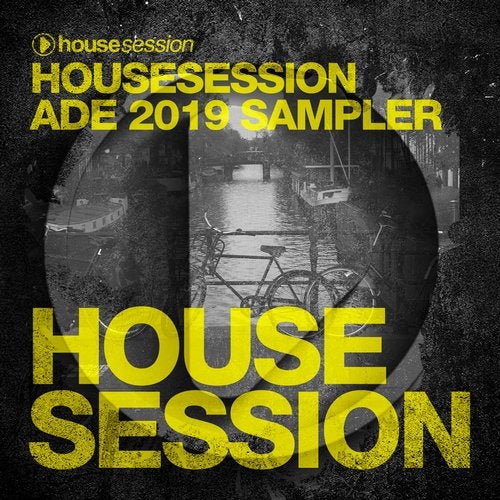 housesession
HOUSESESSION
ADE 2019 SAMPLER

HOUSE
SESSION